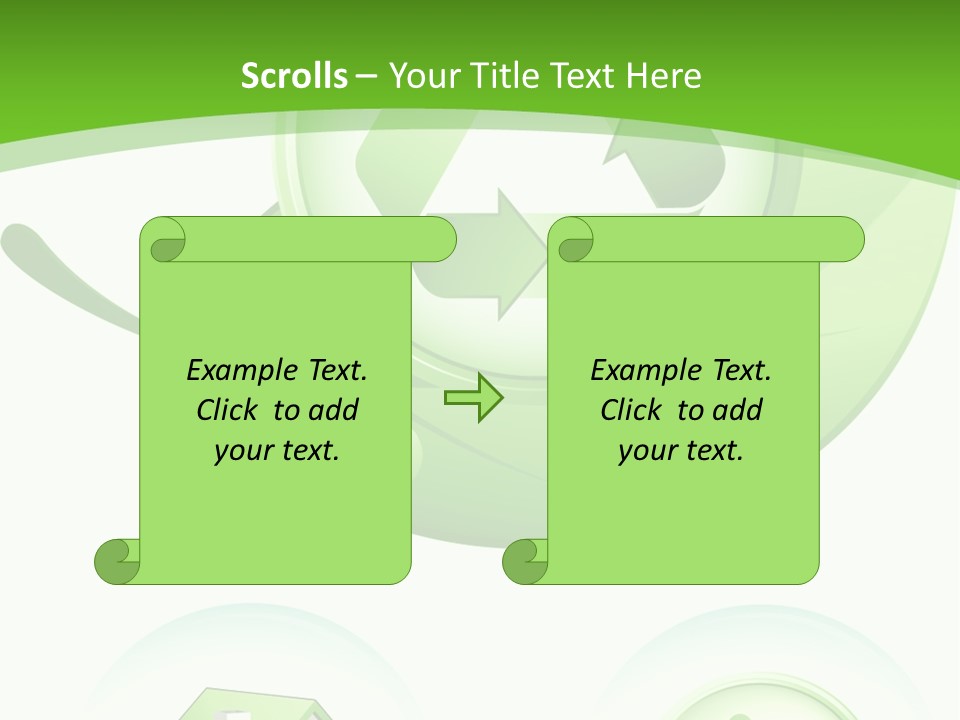 Scrolls – Your Title Text Here

Example Text. Click to add your text.

Example Text. Click to add your text.